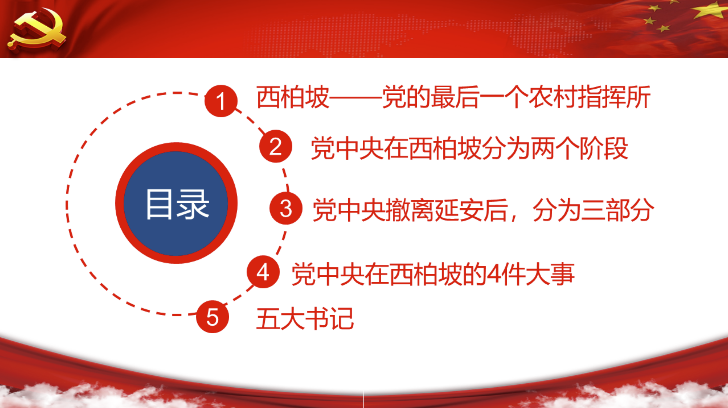 目录

1 西柏坡——党的最后一个农村指挥所

2 党中央在西柏坡分为两个阶段

3 党中央撤离延安后，分为三部分

4 党中央在西柏坡的4件大事

5 五大书记